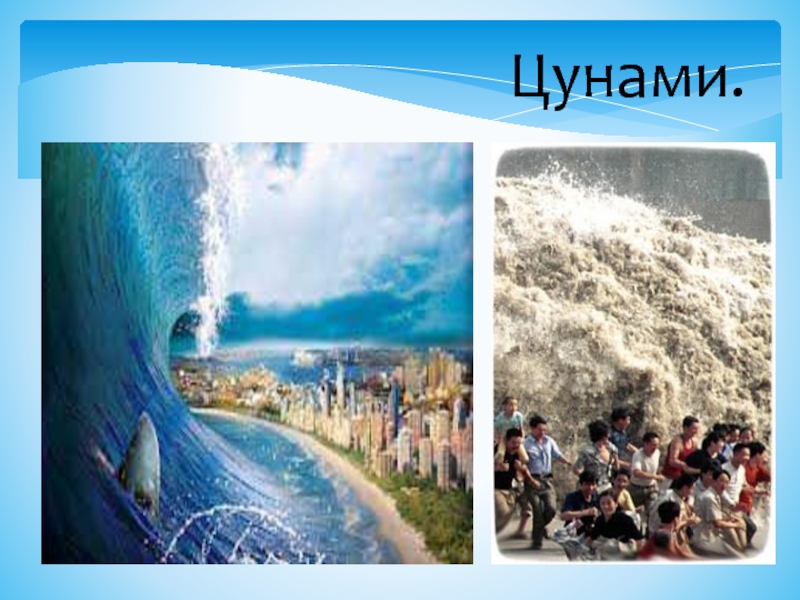 Цунами.